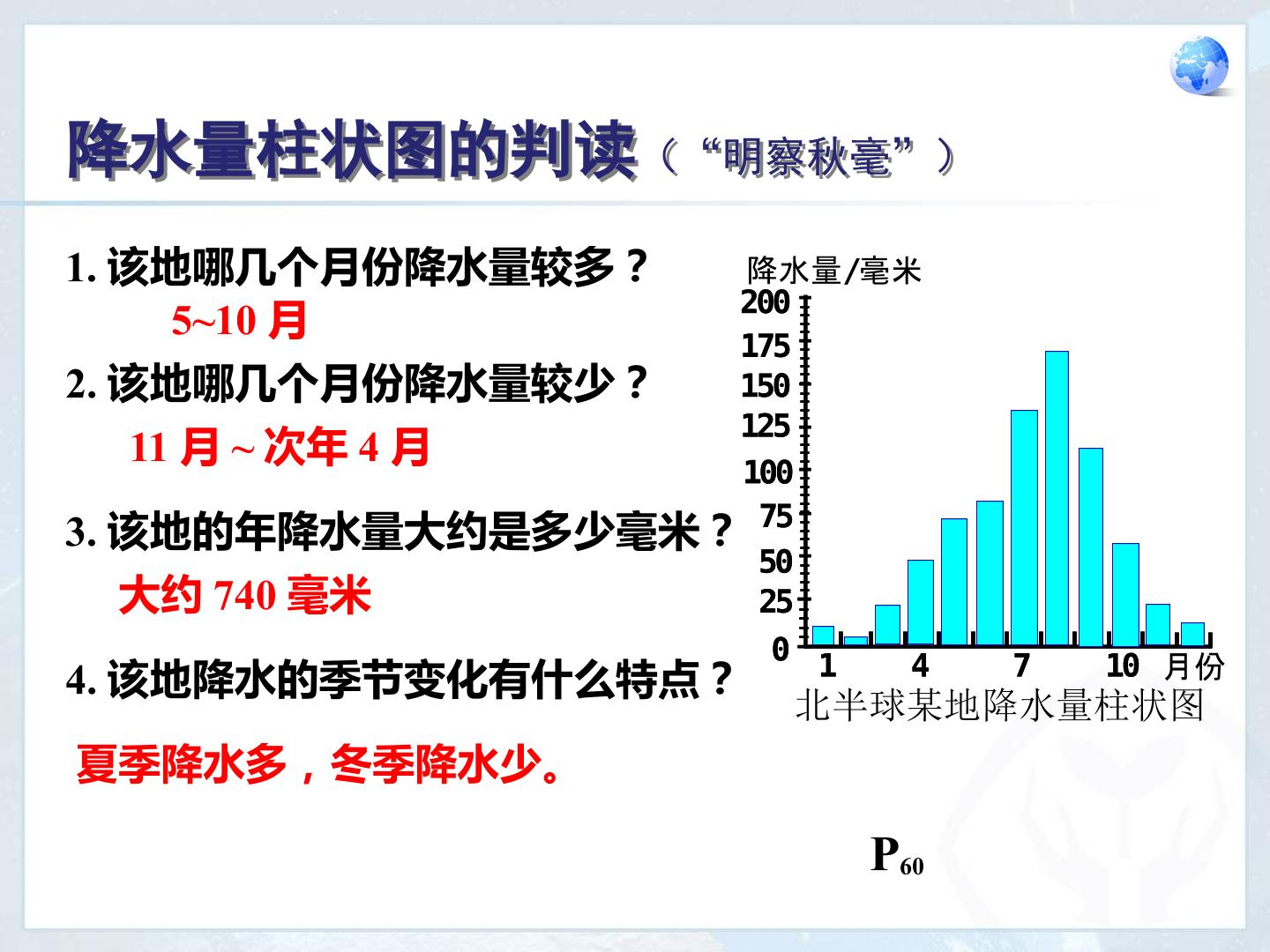 降水量柱状图的判读（“明察秋毫”）

1. 该地哪几个月份降水量较多？

5~10 月

2. 该地哪几个月份降水量较少？

11 月 ~ 次年 4 月

3. 该地的年降水量大约是多少毫米？

大约 740 毫米

4. 该地降水的季节变化有什么特点？

夏季降水多，冬季降水少。

降水量/毫米
200
175
150
125
100
75
50
25
0
1
4
7
10
月份
北半球某地降水量柱状图

$P_{60}$